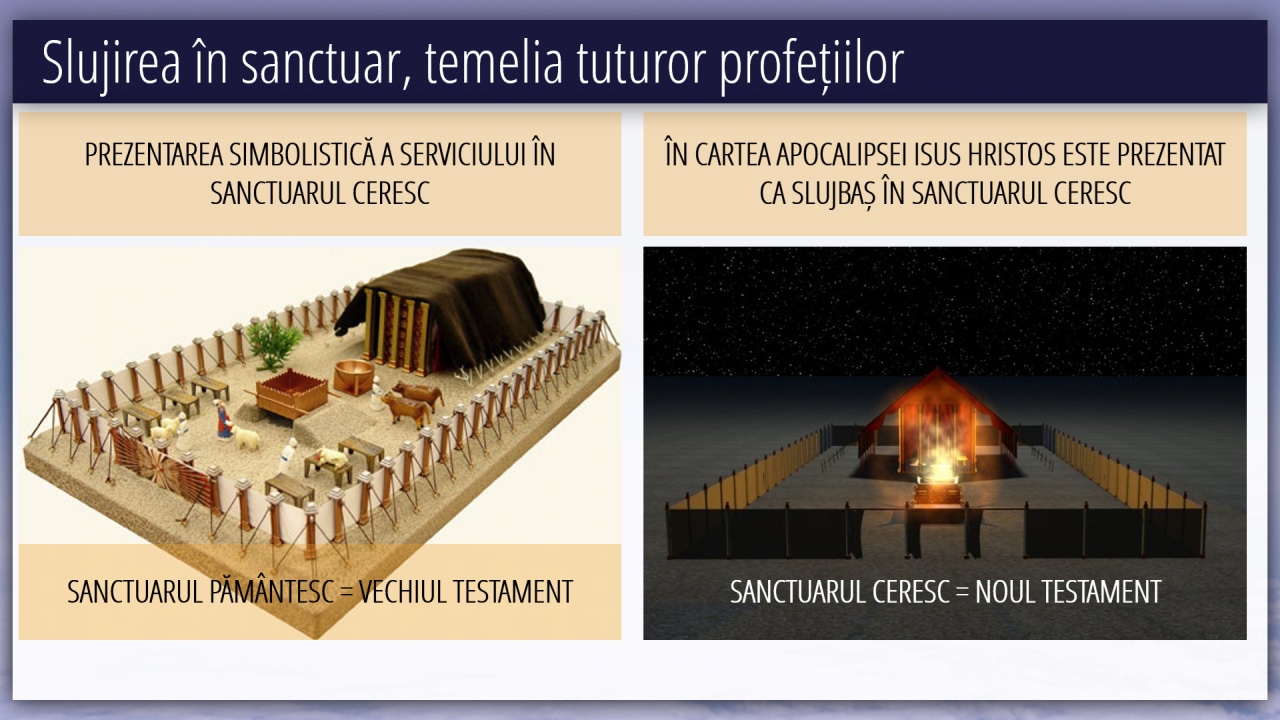 Slujirea în sanctuar, temelia tuturor profețiilor

PREZENTAREA SIMBOLISTICĂ A SERVICIULUI ÎN SANCTUARUL CERESC

SANCTUARUL PĂMÂNTESC = VECHIUL TESTAMENT

ÎN CARTEA APOCALIPSEI ISUS HRISTOS ESTE PREZENTAT CA SLUJBAȘ ÎN SANCTUARUL CERESC

SANCTUARUL CERESC = NOUL TESTAMENT